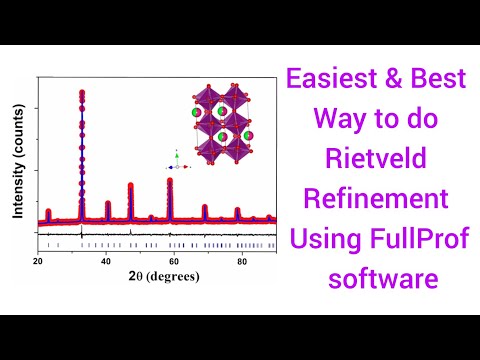 Intensity (counts)

20
40
60
80

$2\theta$ (degrees)

Easiest & Best Way to do Rietveld Refinement Using FullProf software